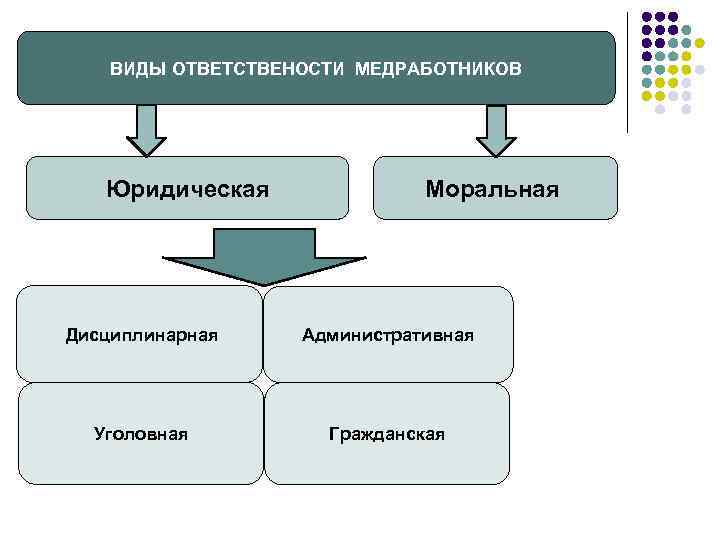 ВИДЫ ОТВЕТСТВЕНОСТИ МЕДРАБОТНИКОВ

Юридическая

Моральная

Дисциплинарная

Административная

Уголовная

Гражданская